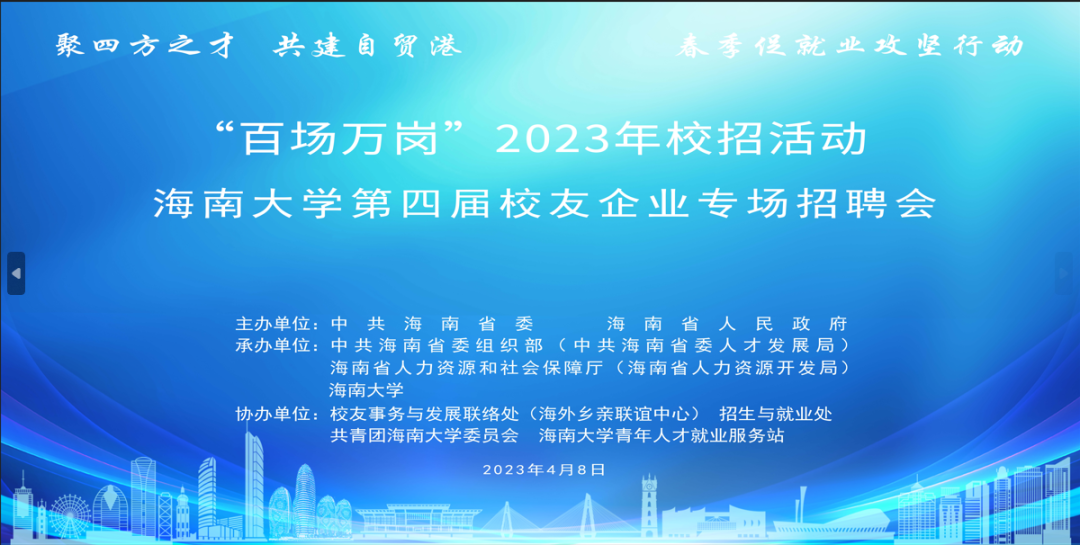 聚四方之才 共建自贸港

春季促就业攻坚行动

“百场万岗”2023年校招活动

海南大学第四届校友企业专场招聘会

主办单位：中共海南省委　海南省人民政府

承办单位：中共海南省委组织部（中共海南省委人才发展局）
海南省人力资源和社会保障厅（海南省人力资源开发局）
海南大学

协办单位：校友事务与发展联络处（海外乡亲联谊中心）　招生与就业处
共青团海南大学委员会　海南大学青年人才就业服务站

2023年4月8日